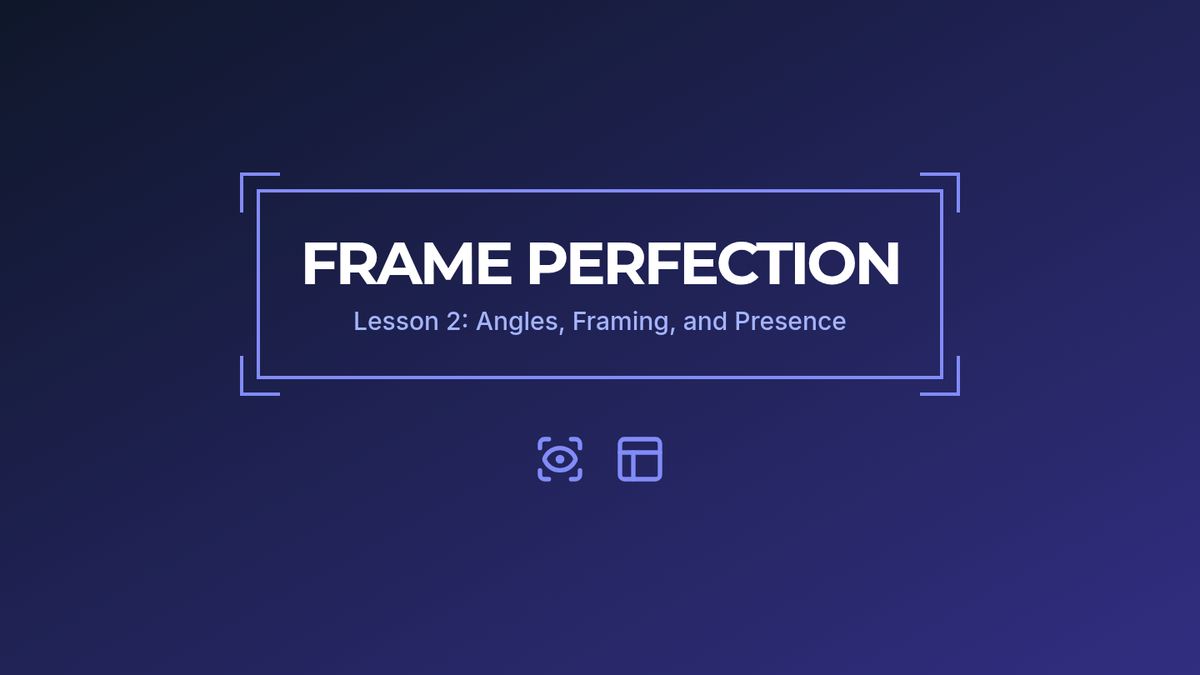 FRAME PERFECTION

Lesson 2: Angles, Framing, and Presence